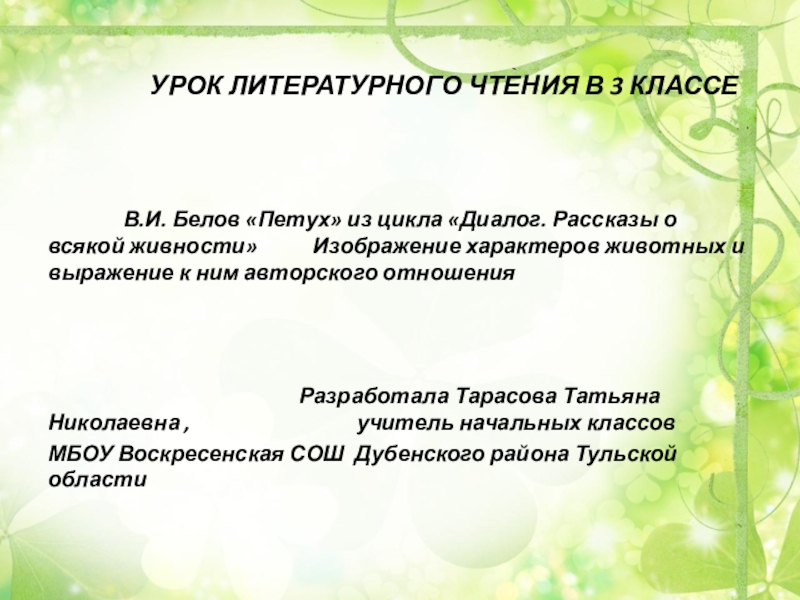 УРОК ЛИТЕРАТУРНОГО ЧТЕНИЯ В 3 КЛАССЕ

В.И. Белов «Петух» из цикла «Диалог. Рассказы о всякой живности» Изображение характеров животных и выражение к ним авторского отношения

Разработала Тарасова Татьяна Николаевна , учитель начальных классов

МБОУ Воскресенская СОШ Дубенского района Тульской области